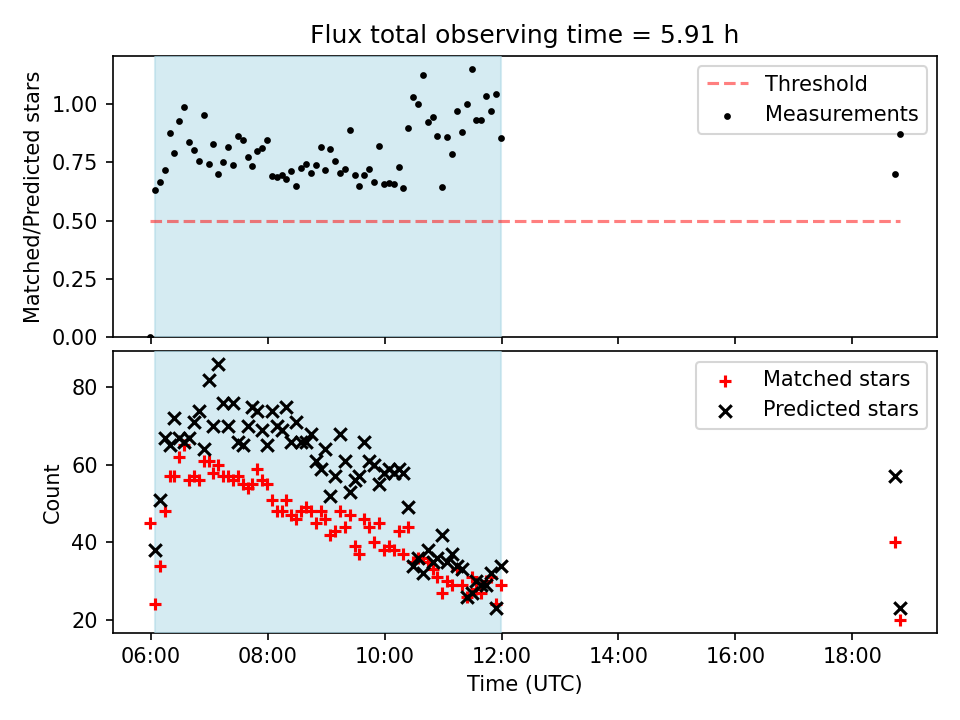 Flux total observing time = 5.91 h

Matched/Predicted stars

1.00
0.75
0.50
0.25
0.00

Threshold
Measurements

Count

80
60
40
20

Matched stars
Predicted stars

06:00
08:00
10:00
12:00
14:00
16:00
18:00

Time (UTC)